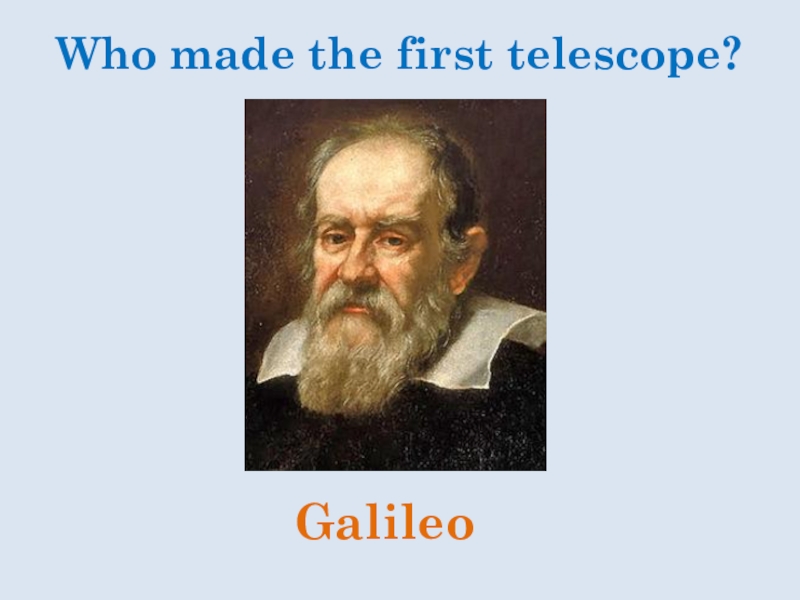 Who made the first telescope?

Galileo